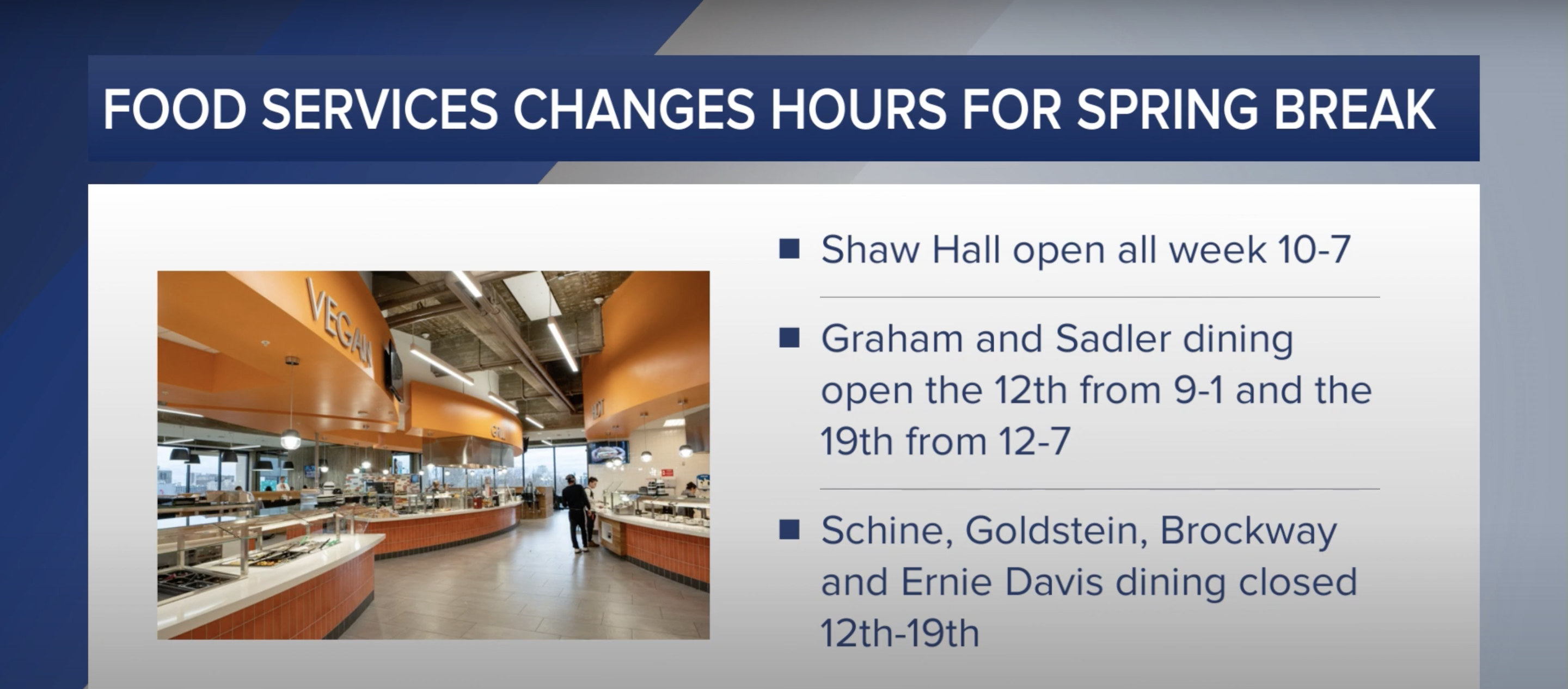 FOOD SERVICES CHANGES HOURS FOR SPRING BREAK

VEGAN

GRILL

HOT

■ Shaw Hall open all week 10-7

■ Graham and Sadler dining open the 12th from 9-1 and the 19th from 12-7

■ Schine, Goldstein, Brockway and Ernie Davis dining closed 12th-19th